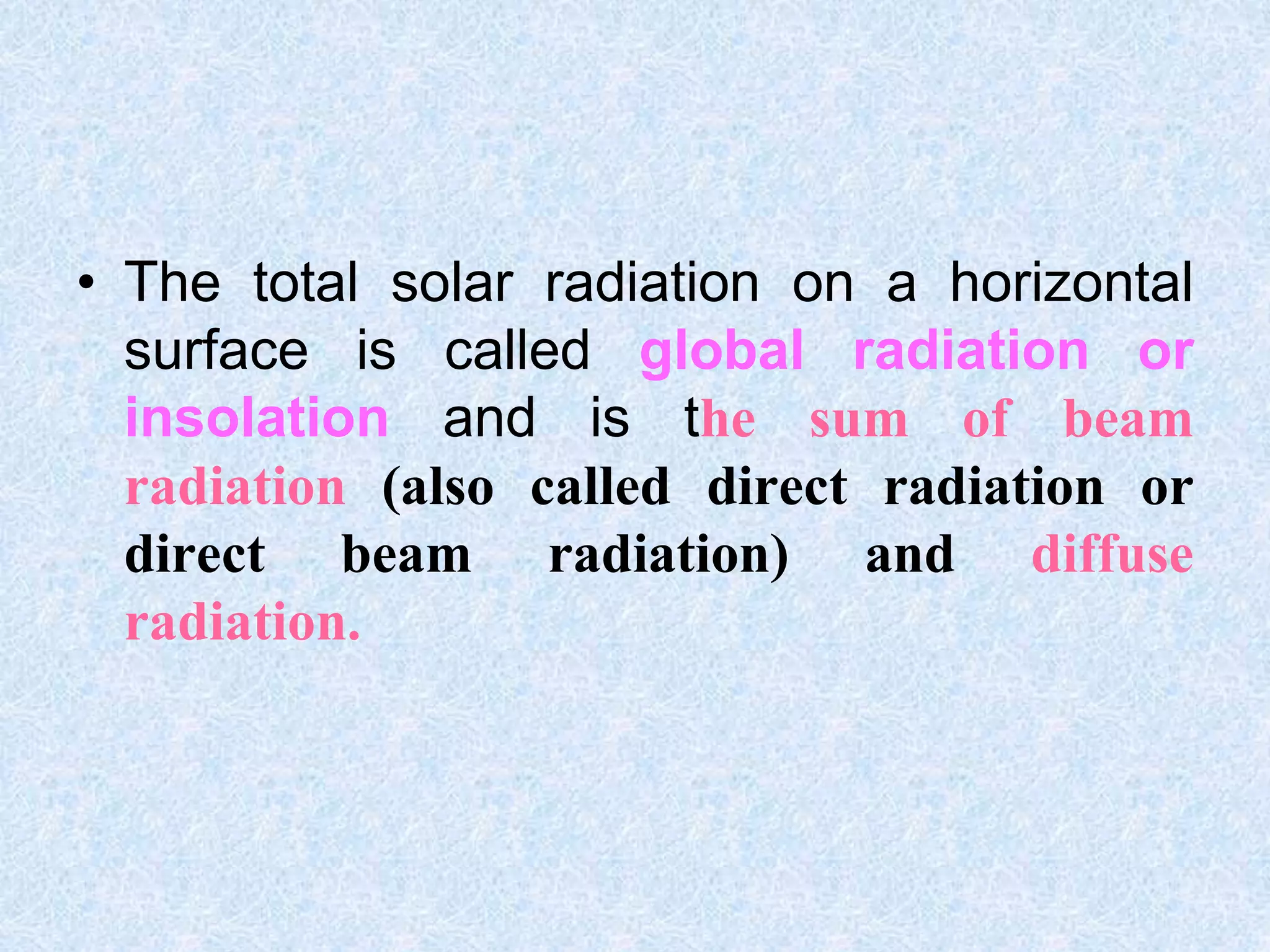 • The total solar radiation on a horizontal surface is called global radiation or insolation and is the sum of beam radiation (also called direct radiation or direct beam radiation) and diffuse radiation.